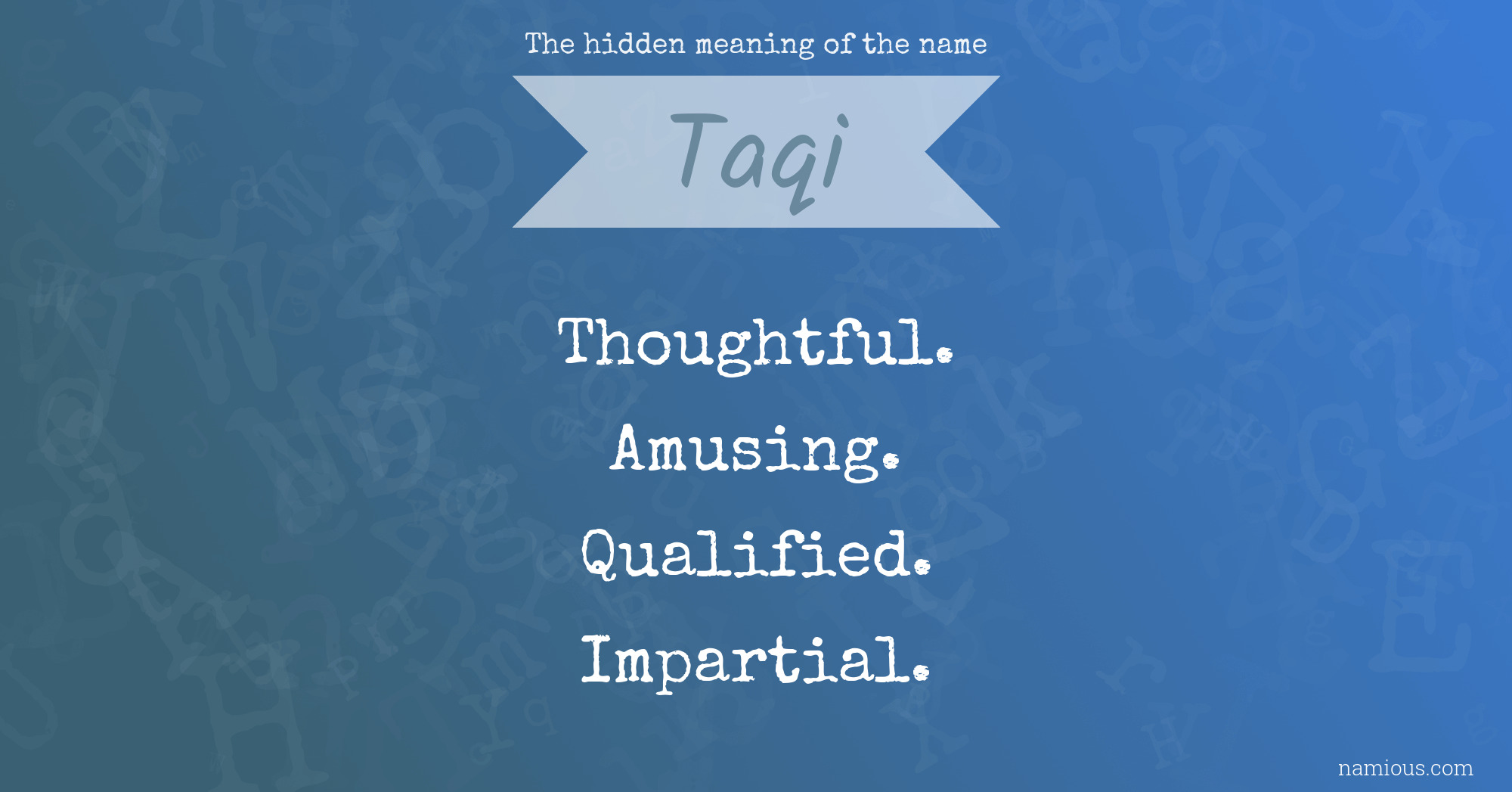 The hidden meaning of the name

Taqi

Thoughtful.

Amusing.

Qualified.

Impartial.

namious.com